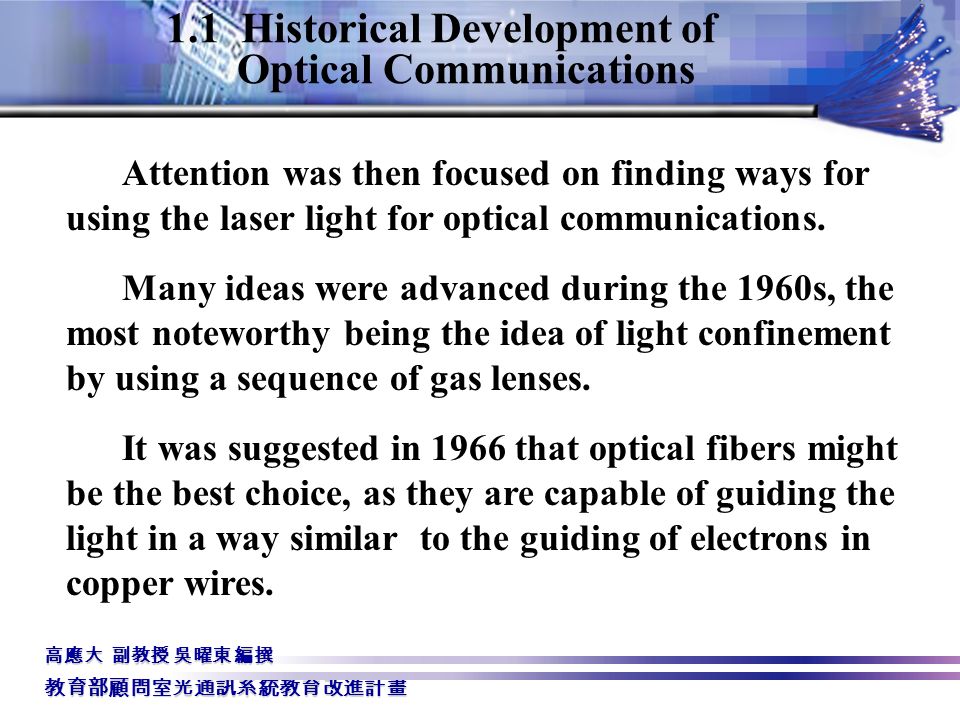 1.1 Historical Development of Optical Communications

Attention was then focused on finding ways for using the laser light for optical communications.

Many ideas were advanced during the 1960s, the most noteworthy being the idea of light confinement by using a sequence of gas lenses.

It was suggested in 1966 that optical fibers might be the best choice, as they are capable of guiding the light in a way similar to the guiding of electrons in copper wires.

高應大 副教授 吳曜東 編撰
教育部顧問室光通訊系統教育改進計畫